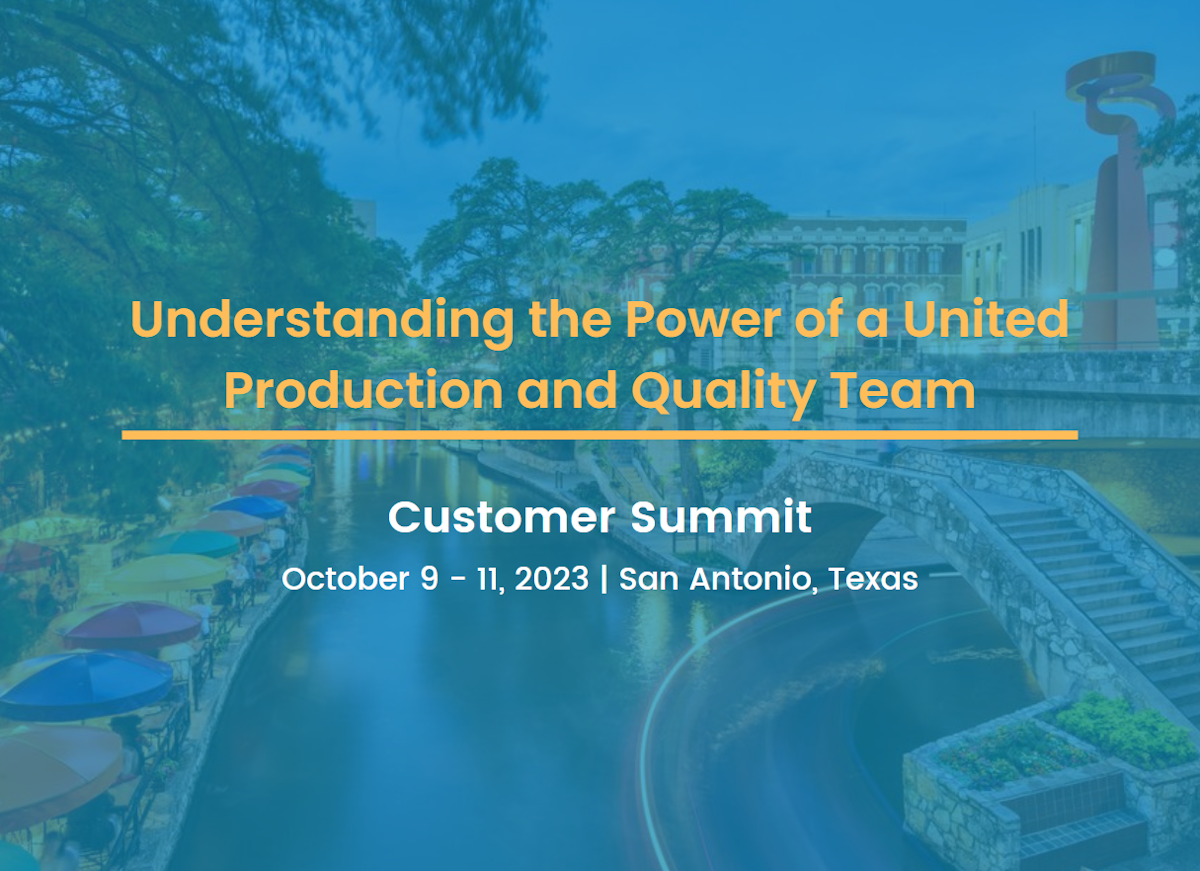 Understanding the Power of a United Production and Quality Team

Customer Summit

October 9 - 11, 2023 | San Antonio, Texas